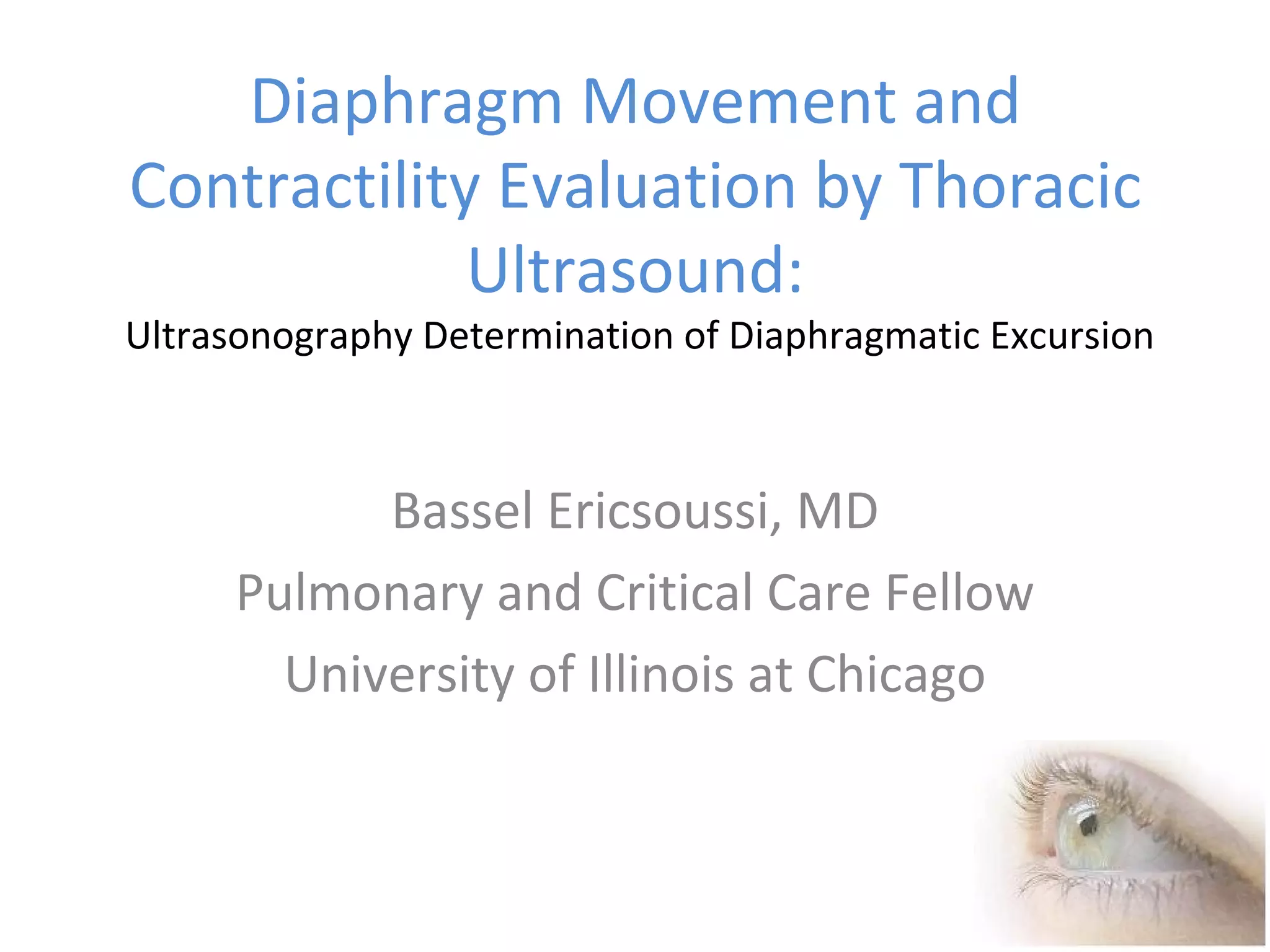 Diaphragm Movement and Contractility Evaluation by Thoracic Ultrasound:
Ultrasonography Determination of Diaphragmatic Excursion

Bassel Ericsoussi, MD
Pulmonary and Critical Care Fellow
University of Illinois at Chicago